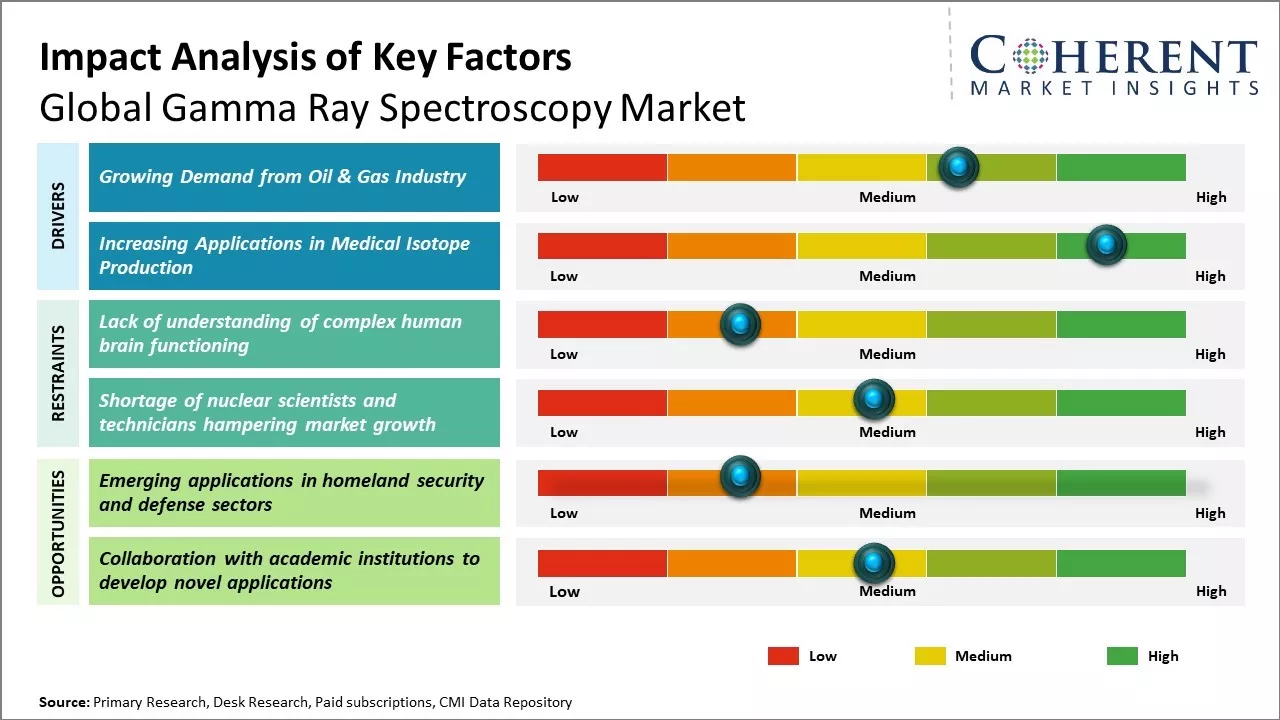 Impact Analysis of Key Factors
Global Gamma Ray Spectroscopy Market

COHERENT
MARKET INSIGHTS

DRIVERS

Growing Demand from Oil & Gas Industry

Low Medium High

Increasing Applications in Medical Isotope Production

Low Medium High

RESTRAINTS

Lack of understanding of complex human brain functioning

Low Medium High

Shortage of nuclear scientists and technicians hampering market growth

Low Medium High

OPPORTUNITIES

Emerging applications in homeland security and defense sectors

Low Medium High

Collaboration with academic institutions to develop novel applications

Low Medium High

Low Medium High

Source: Primary Research, Desk Research, Paid subscriptions, CMI Data Repository